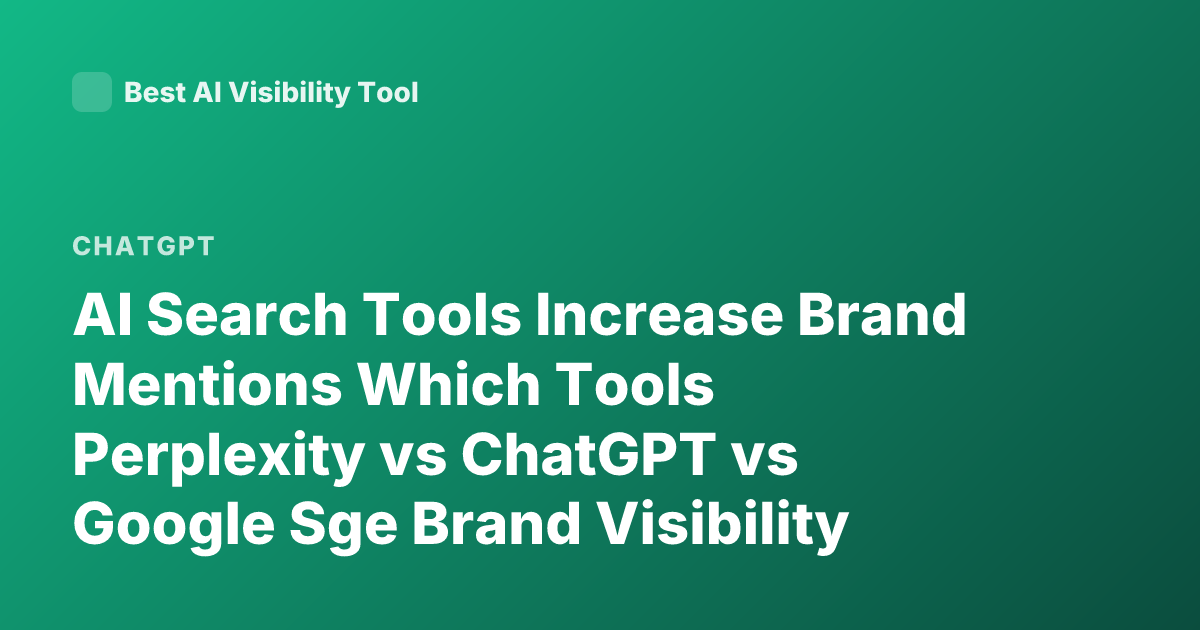 Best AI Visibility Tool

CHATGPT

AI Search Tools Increase Brand Mentions Which Tools Perplexity vs ChatGPT vs Google Sge Brand Visibility